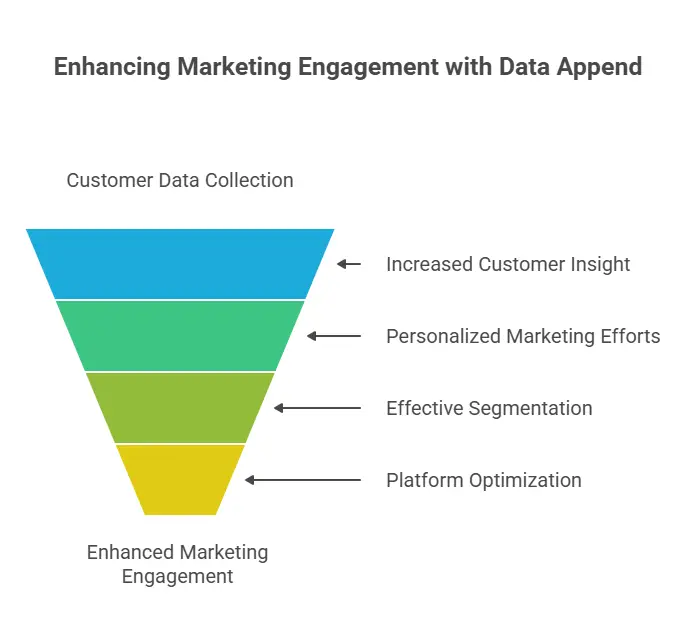 Enhancing Marketing Engagement with Data Append

Customer Data Collection

Increased Customer Insight

Personalized Marketing Efforts

Effective Segmentation

Platform Optimization

Enhanced Marketing Engagement